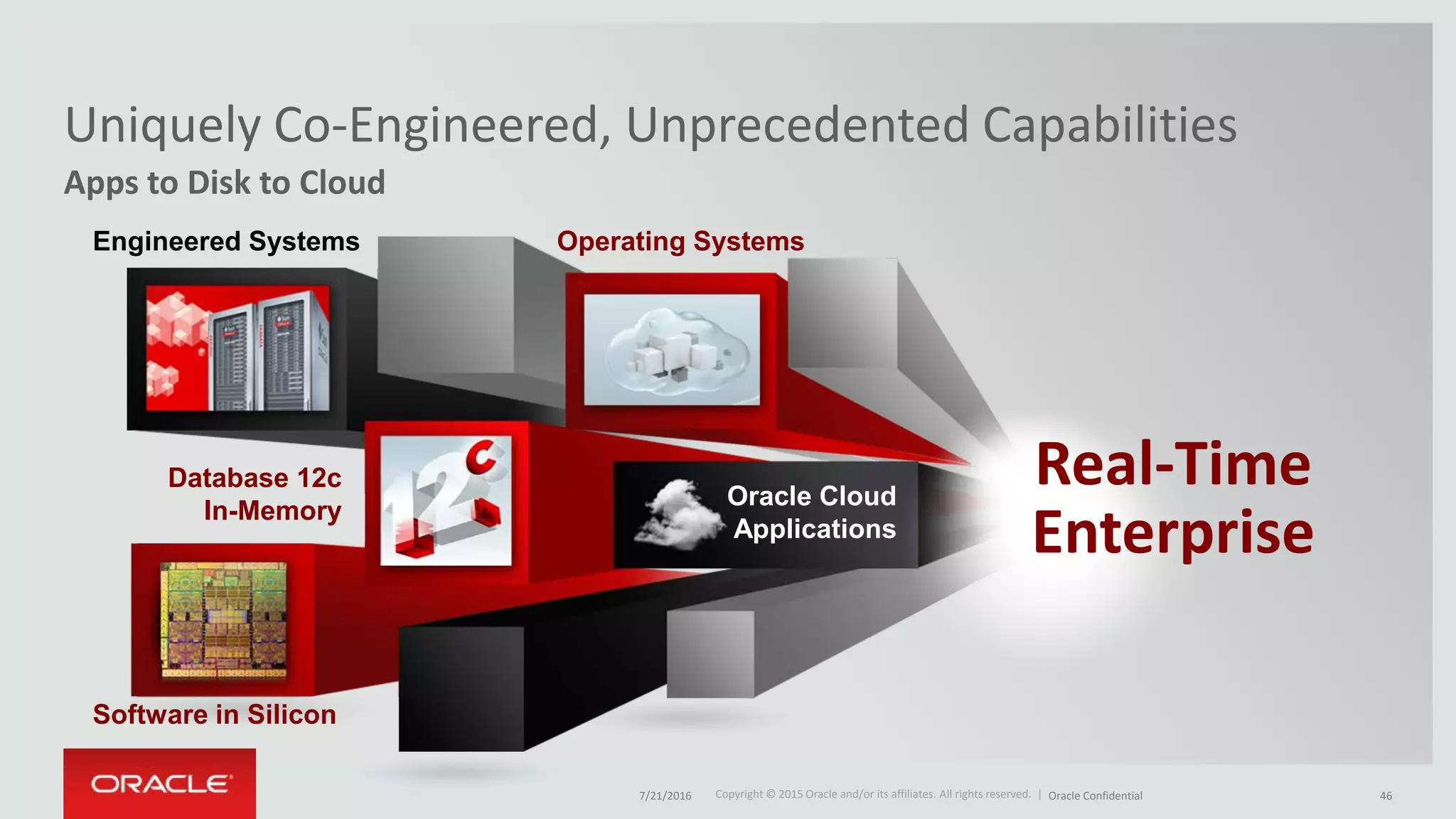 Uniquely Co-Engineered, Unprecedented Capabilities

Apps to Disk to Cloud

Engineered Systems

Operating Systems

Database 12c In-Memory

12c

Oracle Cloud Applications

Real-Time Enterprise

Software in Silicon

ORACLE

7/21/2016 Copyright © 2015 Oracle and/or its affiliates. All rights reserved. | Oracle Confidential 46